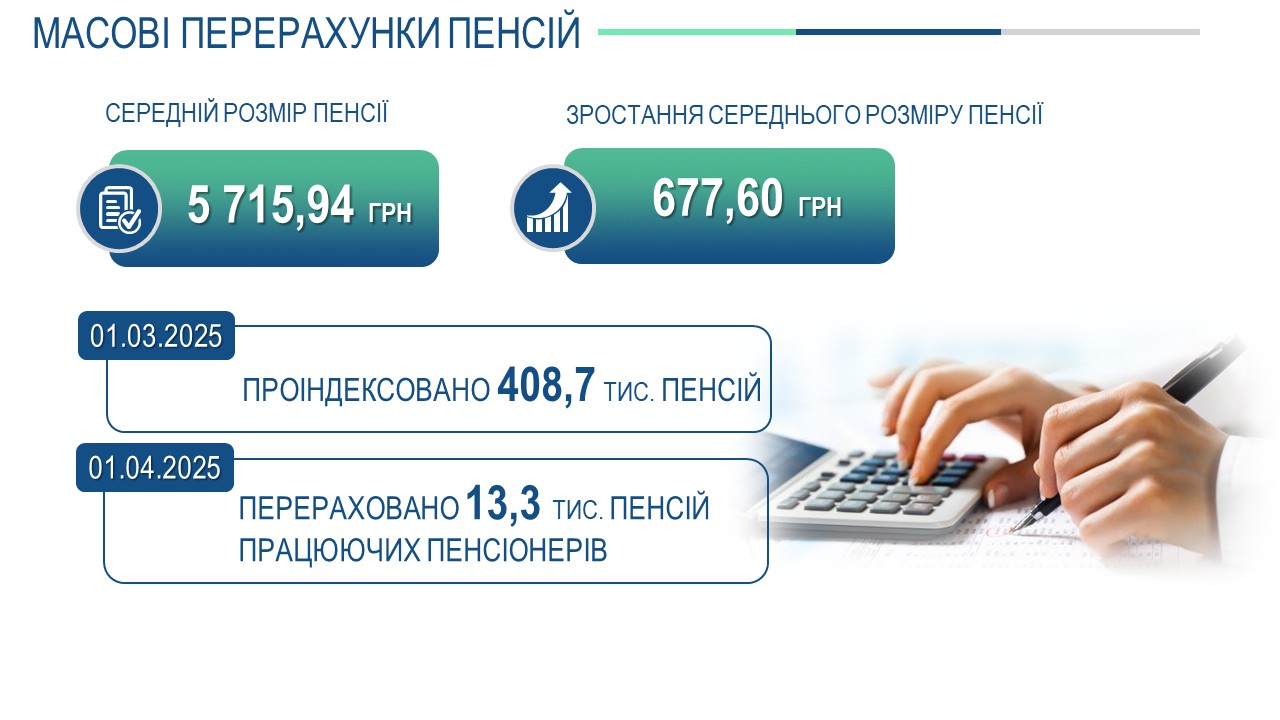 МАСОВІ ПЕРЕРАХУНКИ ПЕНСІЙ

СЕРЕДНІЙ РОЗМІР ПЕНСІЇ

5 715,94 ГРН

ЗРОСТАННЯ СЕРЕДНЬОГО РОЗМІРУ ПЕНСІЇ

677,60 ГРН

01.03.2025

ПРОІНДЕКСОВАНО 408,7 ТИС. ПЕНСІЙ

01.04.2025

ПЕРЕРАХОВАНО 13,3 ТИС. ПЕНСІЙ ПРАЦЮЮЧИХ ПЕНСІОНЕРІВ